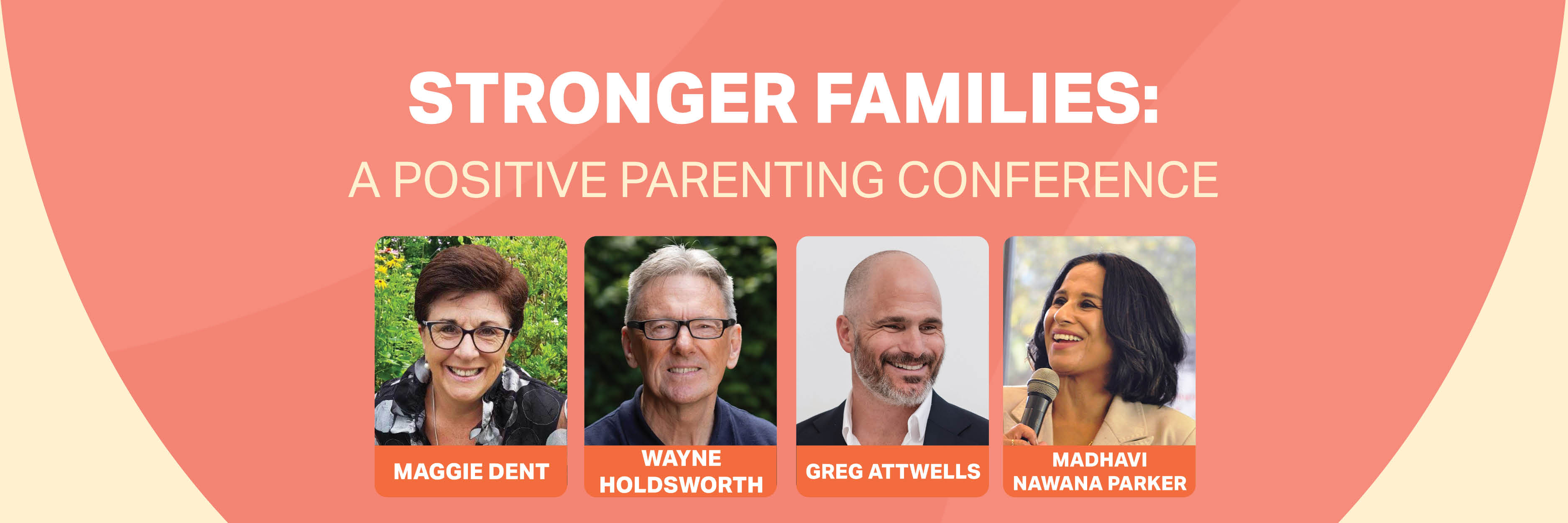 STRONGER FAMILIES:

A POSITIVE PARENTING CONFERENCE

MAGGIE DENT

WAYNE HOLDSWORTH

GREG ATTWELLS

MADHAVI NAWANA PARKER